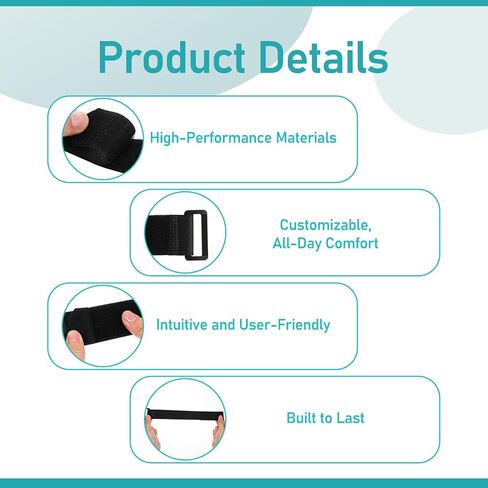 Product Details

High-Performance Materials

Customizable,
All-Day Comfort

Intuitive and User-Friendly

Built to Last